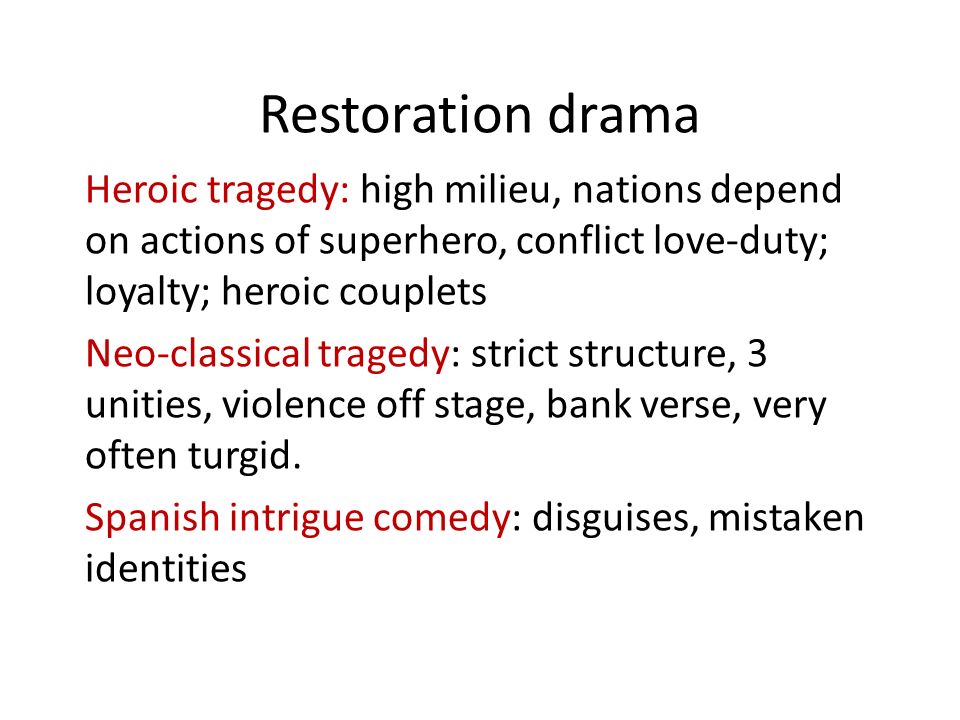 Restoration drama

Heroic tragedy: high milieu, nations depend on actions of superhero, conflict love-duty; loyalty; heroic couplets

Neo-classical tragedy: strict structure, 3 unities, violence off stage, bank verse, very often turgid.

Spanish intrigue comedy: disguises, mistaken identities